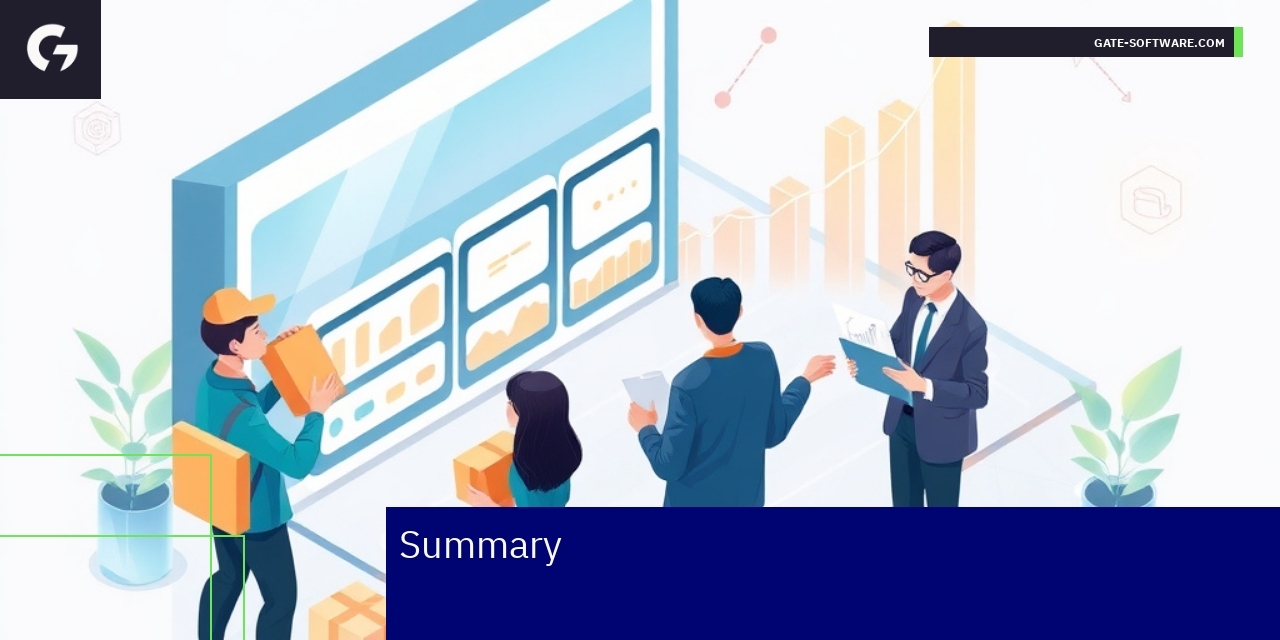 GATE-SOFTWARE.COM

Summary